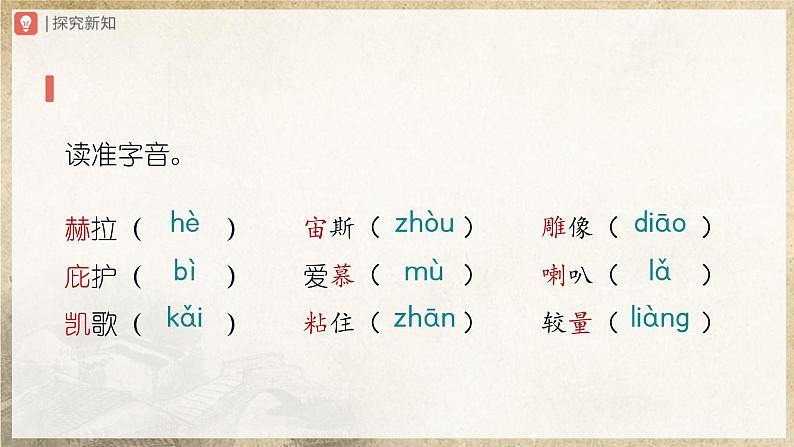 | 探究新知

读准字音。

赫拉（ hè ）　宙斯（ zhòu ）　雕像（ diāo ）

庇护（ bì ）　爱慕（ mù ）　喇叭（ lǎ ）

凯歌（ kǎi ）　粘住（ zhān ）　较量（ liàng ）